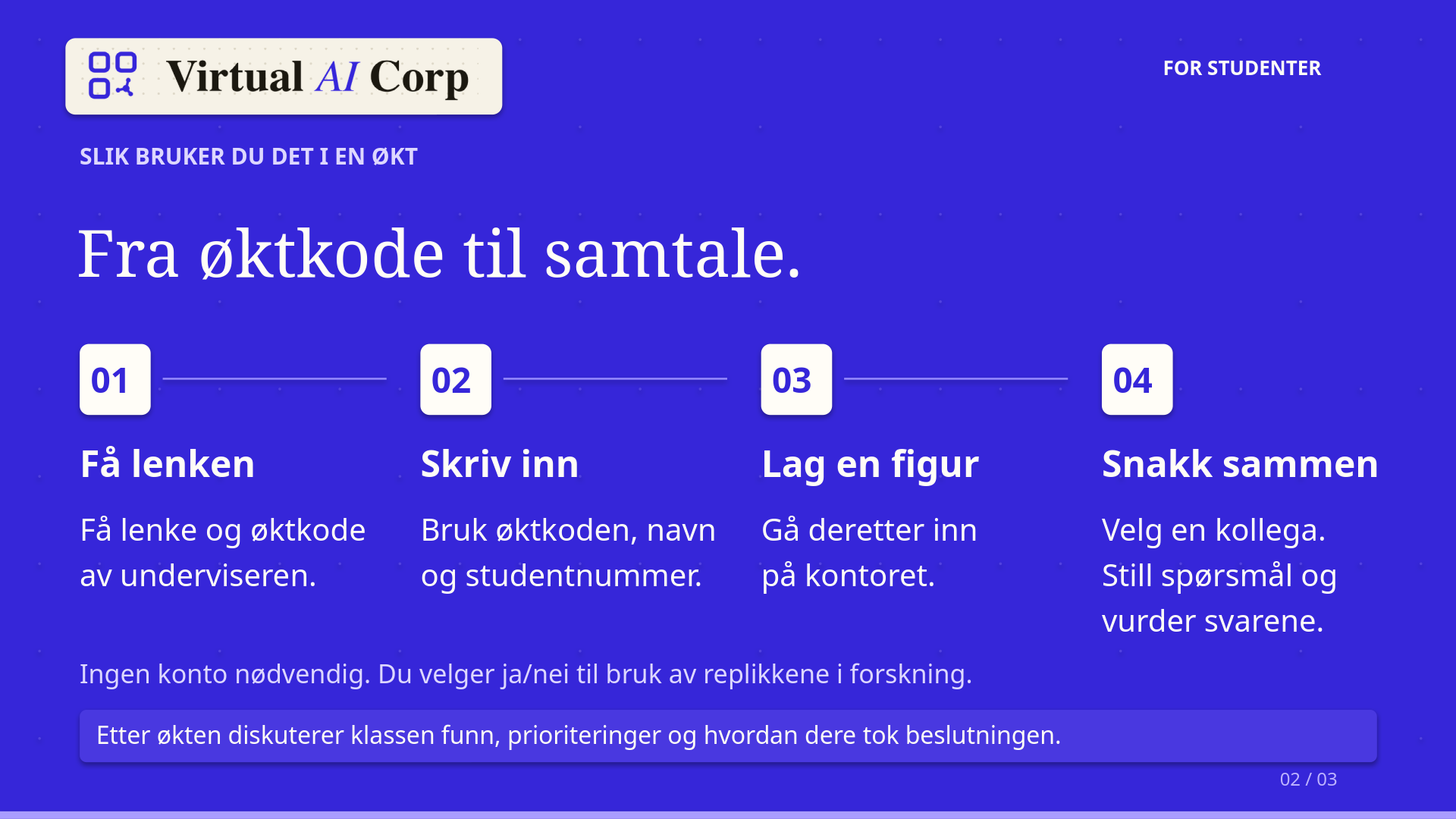 Virtual AI Corp

FOR STUDENTER

SLIK BRUKER DU DET I EN ØKT

Fra øktkode til samtale.

01

Få lenken

Få lenke og øktkode av underviseren.

02

Skriv inn

Bruk øktkoden, navn og studentnummer.

03

Lag en figur

Gå deretter inn på kontoret.

04

Snakk sammen

Velg en kollega. Still spørsmål og vurder svarene.

Ingen konto nødvendig. Du velger ja/nei til bruk av replikkene i forskning.

Etter økten diskuterer klassen funn, prioriteringer og hvordan dere tok beslutningen.

02 / 03